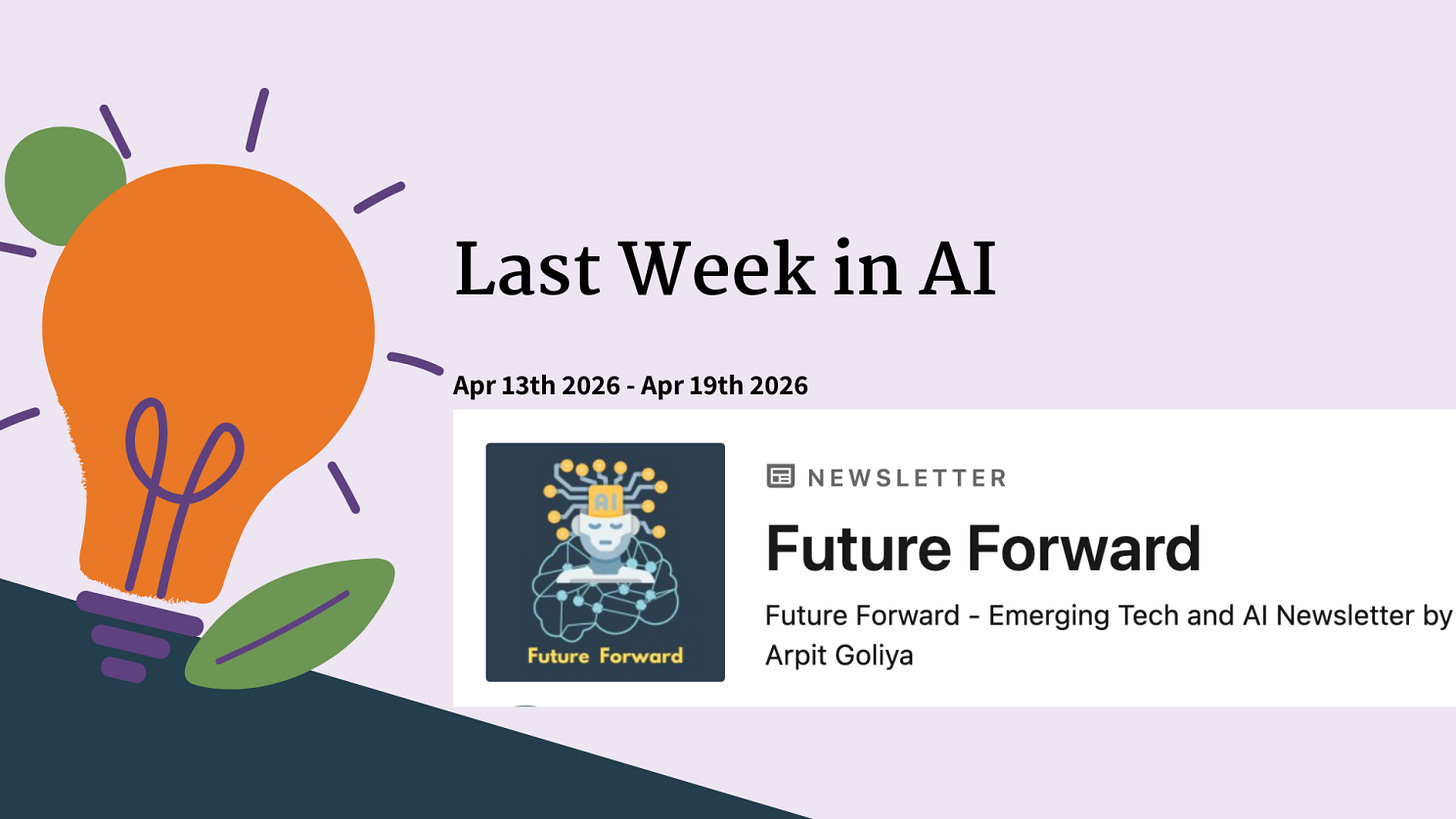 Last Week in AI

Apr 13th 2026 - Apr 19th 2026

AI

Future Forward

NEWSLETTER

Future Forward

Future Forward - Emerging Tech and AI Newsletter by Arpit Goliya